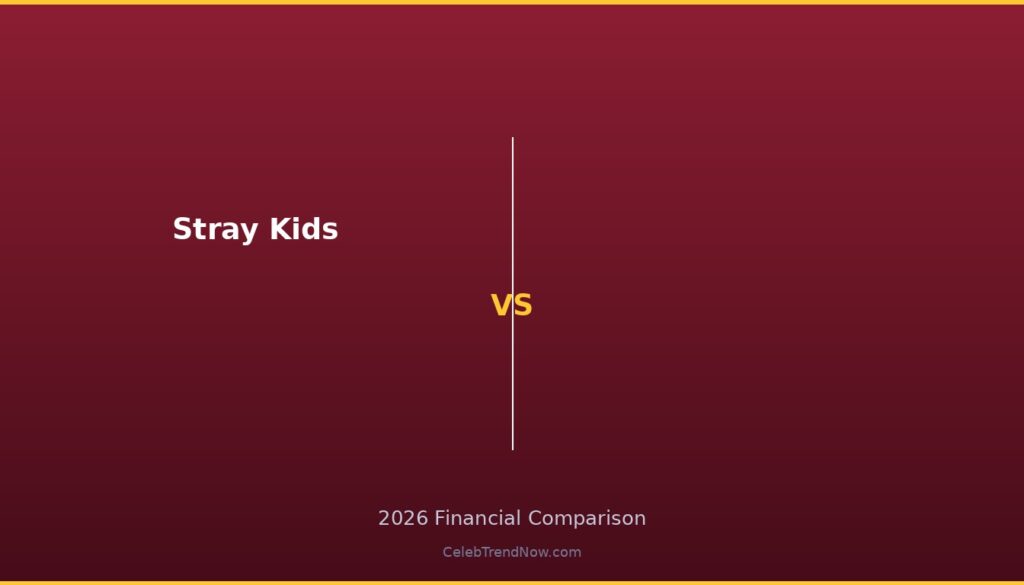 Stray Kids

VS

2026 Financial Comparison

CelebTrendNow.com